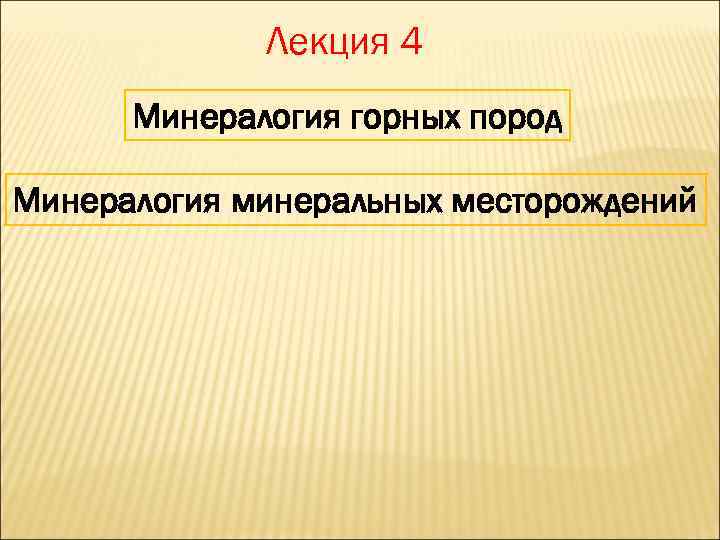 Лекция 4

Минералогия горных пород

Минералогия минеральных месторождений